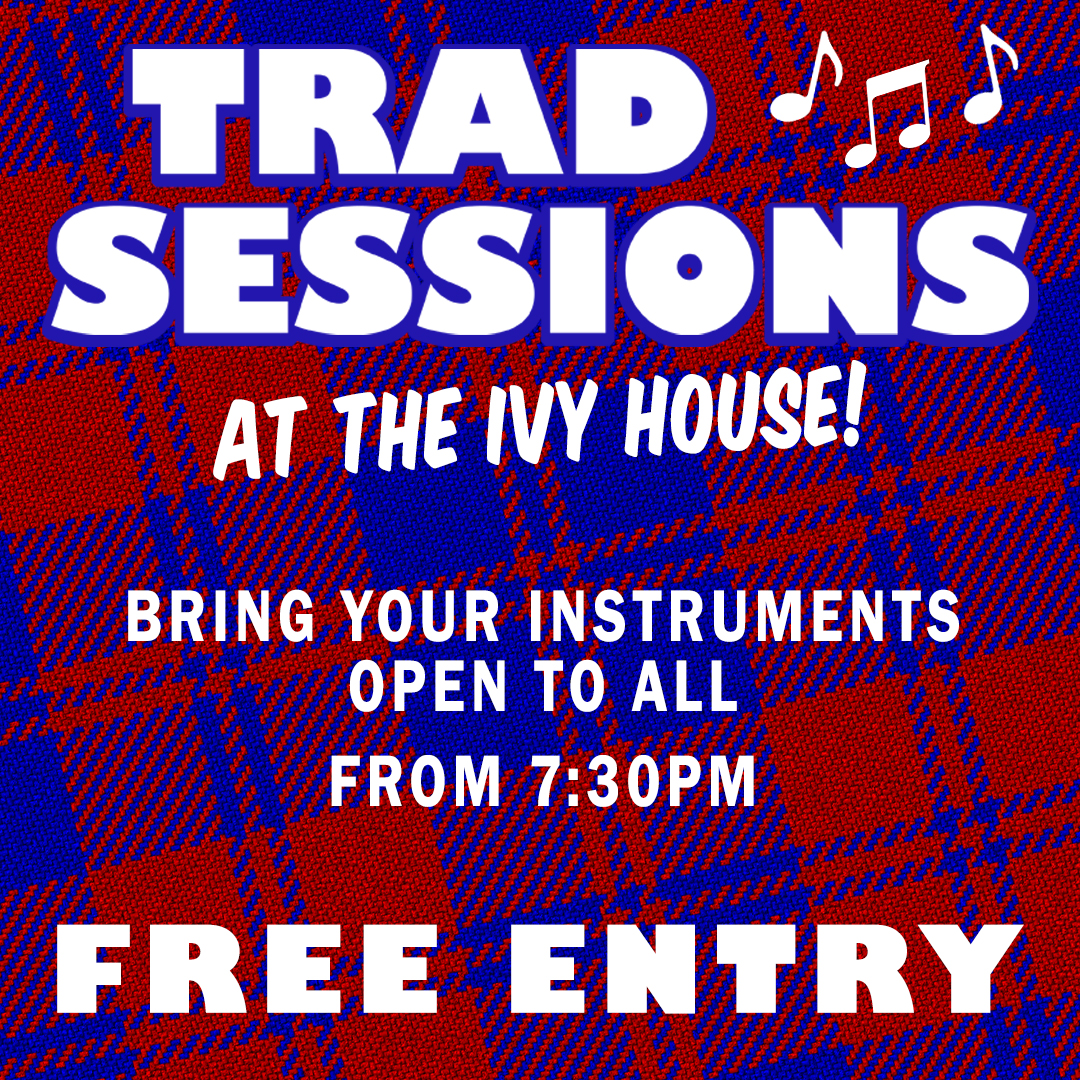 TRAD SESSIONS

AT THE IVY HOUSE!

BRING YOUR INSTRUMENTS
OPEN TO ALL

FROM 7:30PM

FREE ENTRY